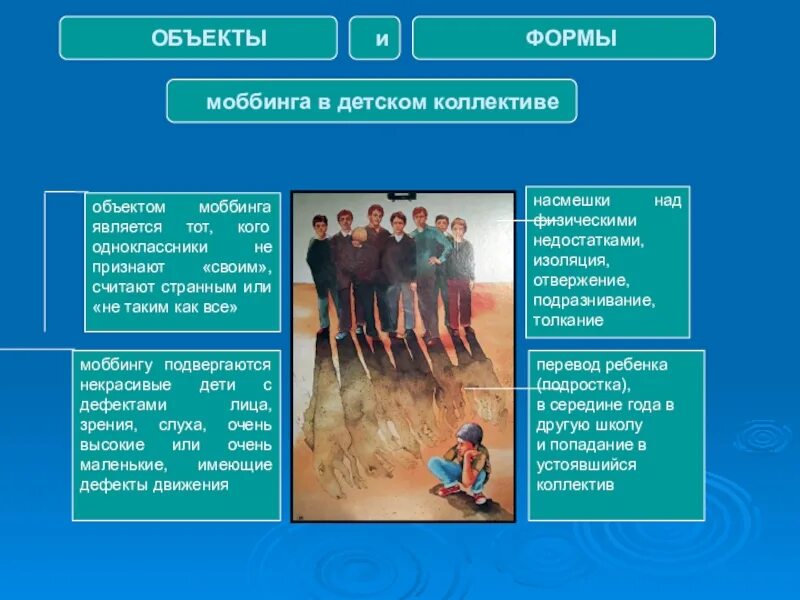 ОБЪЕКТЫ

и

ФОРМЫ

моббинга в детском коллективе

объектом моббинга является тот, кого одноклассники не признают «своим», считают странным или «не таким как все»

моббингу подвергаются некрасивые дети с дефектами лица, зрения, слуха, очень высокие или очень маленькие, имеющие дефекты движения

насмешки над физическими недостатками, изоляция, отвержение, подразнивание, толкание

перевод ребенка (подростка), в середине года в другую школу и попадание в устоявшийся коллектив